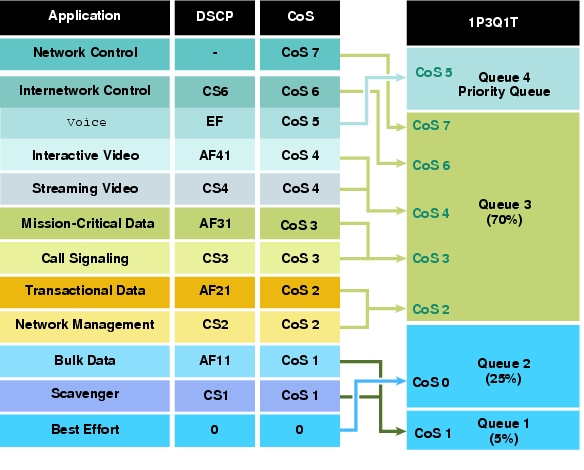 | Application | DSCP | CoS |
|---|---|---|
| Network Control | - | CoS 7 |
| Internetwork Control | CS6 | CoS 6 |
| Voice | EF | CoS 5 |
| Interactive Video | AF41 | CoS 4 |
| Streaming Video | CS4 | CoS 4 |
| Mission-Critical Data | AF31 | CoS 3 |
| Call Signaling | CS3 | CoS 3 |
| Transactional Data | AF21 | CoS 2 |
| Network Management | CS2 | CoS 2 |
| Bulk Data | AF11 | CoS 1 |
| Scavenger | CS1 | CoS 1 |
| Best Effort | 0 | 0 |

1P3Q1T

CoS 5
Queue 4
Priority Queue

CoS 7
CoS 6
CoS 4
CoS 3
CoS 2
Queue 3
(70%)

CoS 0
Queue 2
(25%)

CoS 1
Queue 1
(5%)